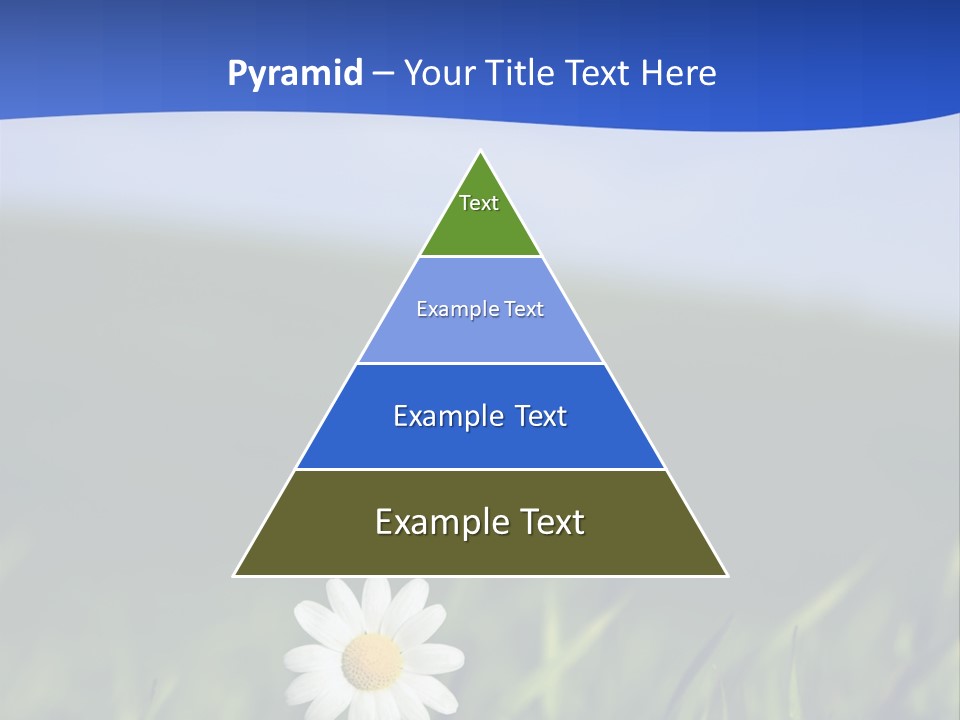 Pyramid – Your Title Text Here

Text

Example Text

Example Text

Example Text